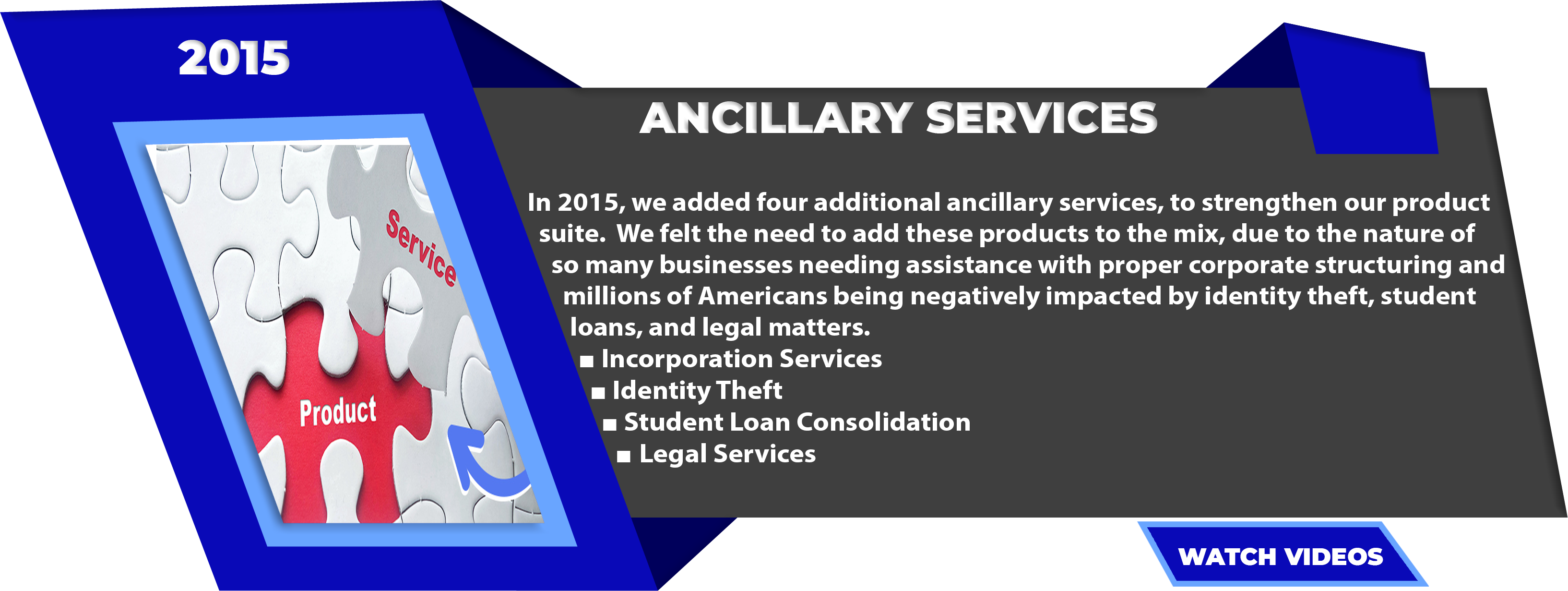 2015

Service

Product

ANCILLARY SERVICES

In 2015, we added four additional ancillary services, to strengthen our product suite. We felt the need to add these products to the mix, due to the nature of so many businesses needing assistance with proper corporate structuring and millions of Americans being negatively impacted by identity theft, student loans, and legal matters.

■ Incorporation Services
■ Identity Theft
■ Student Loan Consolidation
■ Legal Services

WATCH VIDEOS